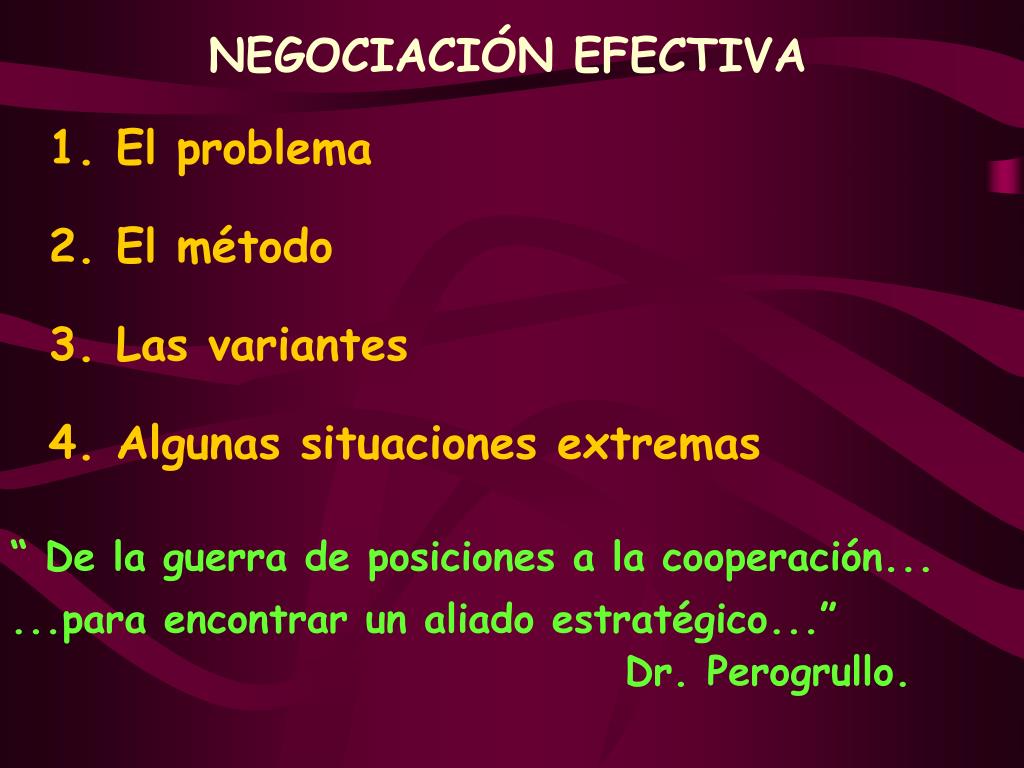 NEGOCIACIÓN EFECTIVA

1. El problema

2. El método

3. Las variantes

4. Algunas situaciones extremas

“ De la guerra de posiciones a la cooperación...

...para encontrar un aliado estratégico...”

Dr. Perogrullo.